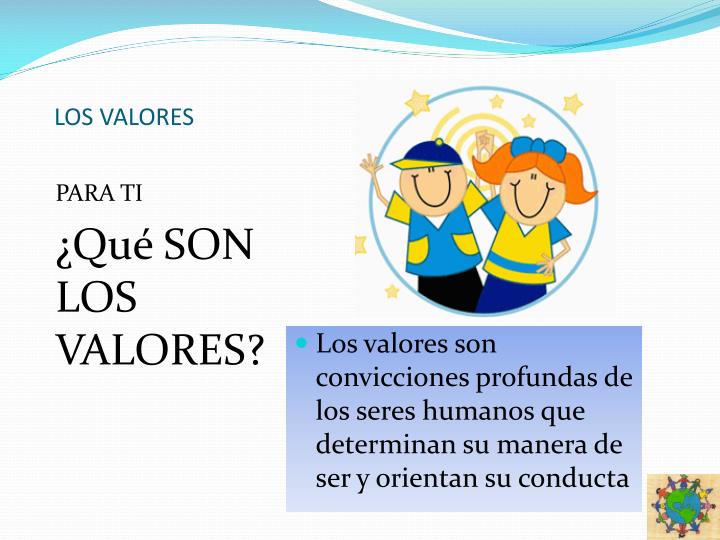 LOS VALORES

PARA TI

¿Qué SON LOS VALORES?

Los valores son convicciones profundas de los seres humanos que determinan su manera de ser y orientan su conducta